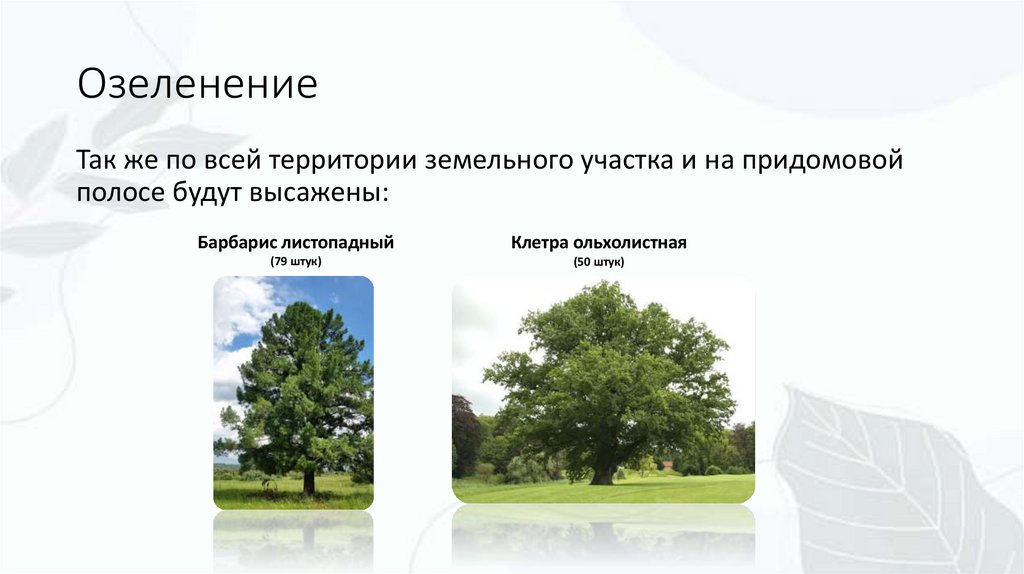 Озеленение

Так же по всей территории земельного участка и на придомовой полосе будут высажены:

Барбарис листопадный
(79 штук)

Клетра ольхолистная
(50 штук)